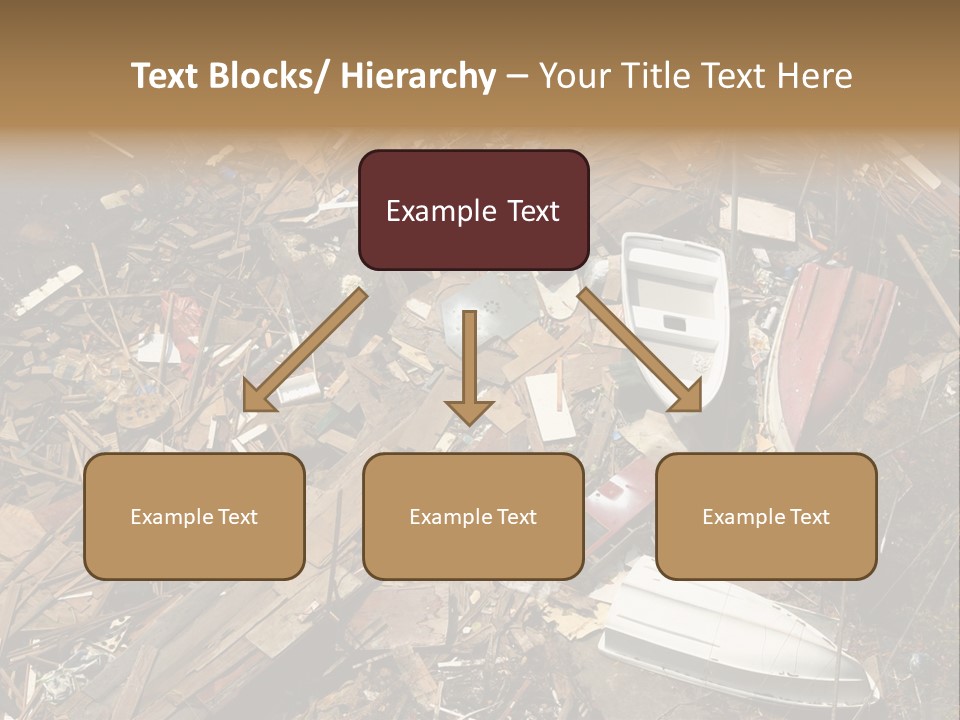 Text Blocks/ Hierarchy – Your Title Text Here

Example Text

Example Text

Example Text

Example Text